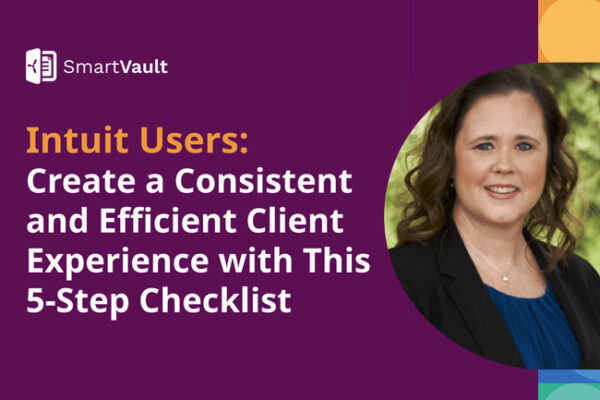 SmartVault

Intuit Users:
Create a Consistent and Efficient Client Experience with This 5-Step Checklist